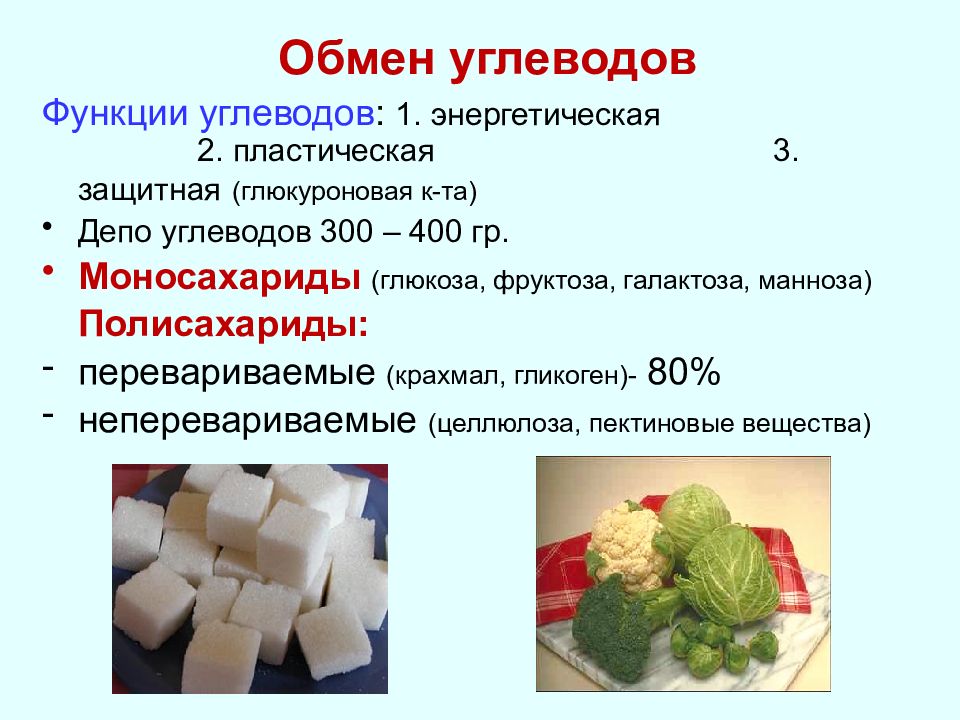 Обмен углеводов

Функции углеводов: 1. энергетическая 2. пластическая 3. защитная (глюкуроновая к-та)

• Депо углеводов 300 – 400 гр.

• Моносахариды (глюкоза, фруктоза, галактоза, манноза)

Полисахариды:

- перевариваемые (крахмал, гликоген)- 80%

- неперевариваемые (целлюлоза, пектиновые вещества)